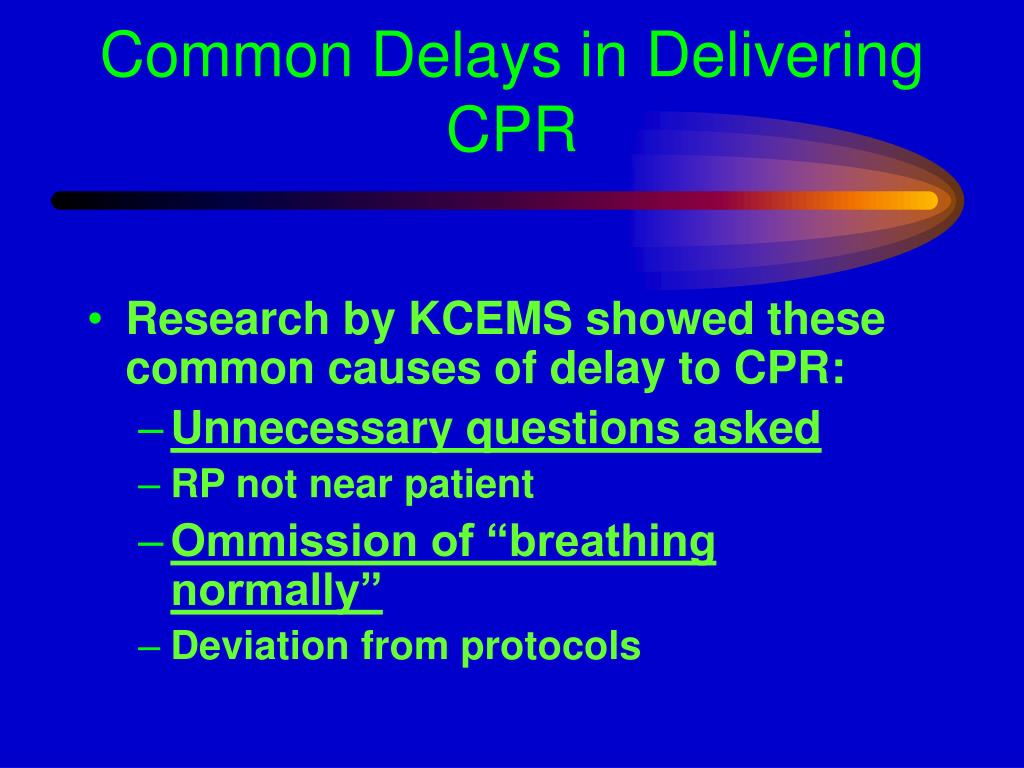 Common Delays in Delivering CPR

• Research by KCEMS showed these common causes of delay to CPR:
– Unnecessary questions asked
– RP not near patient
– Ommission of “breathing normally”
– Deviation from protocols